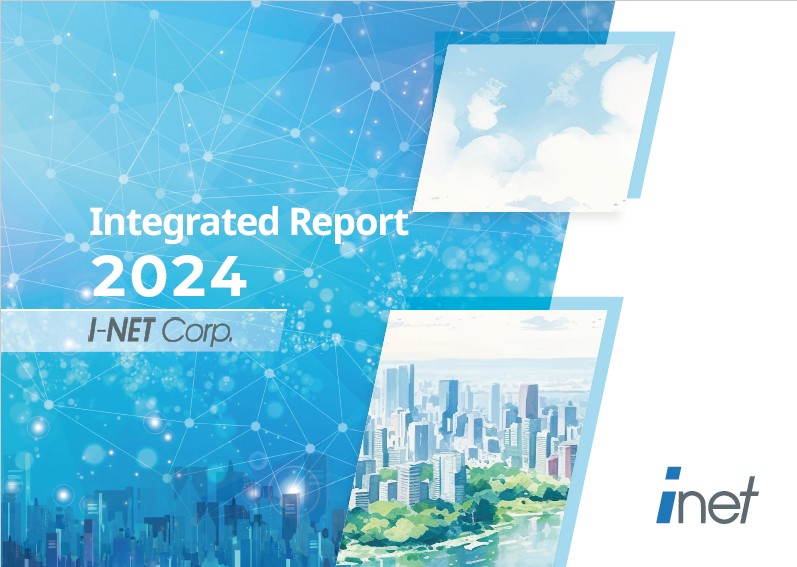 Integrated Report
2024
I-NET Corp.

inet